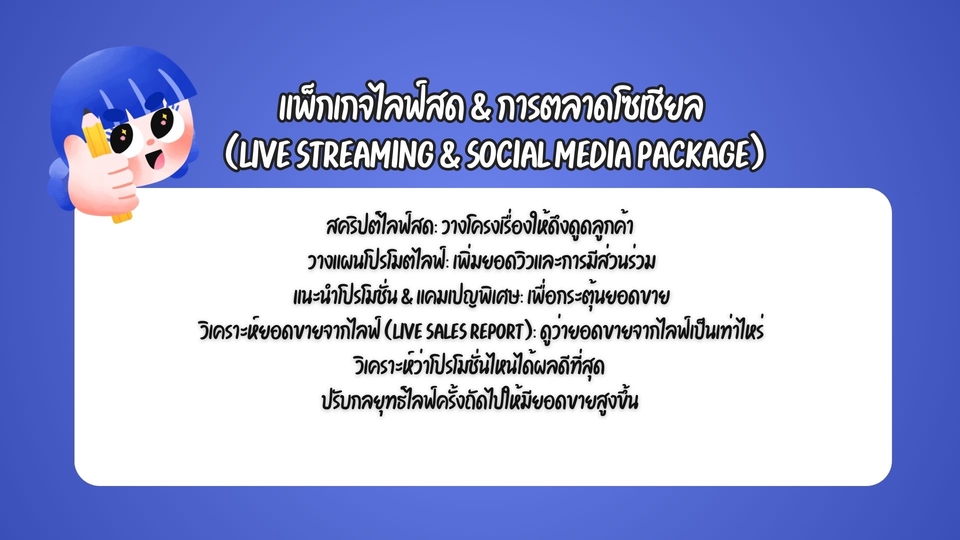 แพ็กเกจไลฟ์สด & การตลาดโซเชียล
(LIVE STREAMING & SOCIAL MEDIA PACKAGE)

สคริปต์ไลฟ์สด: วางโครงเรื่องให้ดึงดูดลูกค้า
วางแผนโปรโมตไลฟ์: เพิ่มยอดวิวและการมีส่วนร่วม
แนะนำโปรโมชั่น & แคมเปญพิเศษ: เพื่อกระตุ้นยอดขาย
วิเคราะห์ยอดขายจากไลฟ์ (LIVE SALES REPORT): ดูว่ายอดขายจากไลฟ์เป็นเท่าไหร่
วิเคราะห์ว่าโปรโมชั่นไหนได้ผลดีที่สุด
ปรับกลยุทธ์ไลฟ์ครั้งถัดไปให้มียอดขายสูงขึ้น